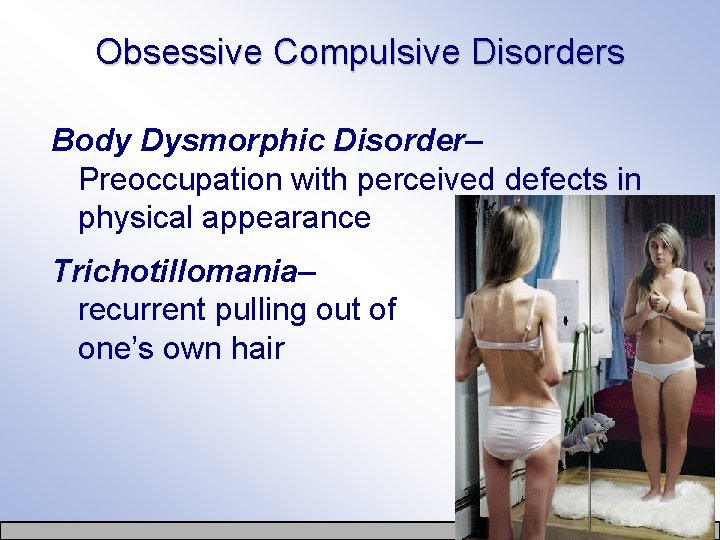 Obsessive Compulsive Disorders

Body Dysmorphic Disorder– Preoccupation with perceived defects in physical appearance

Trichotillomania– recurrent pulling out of one's own hair